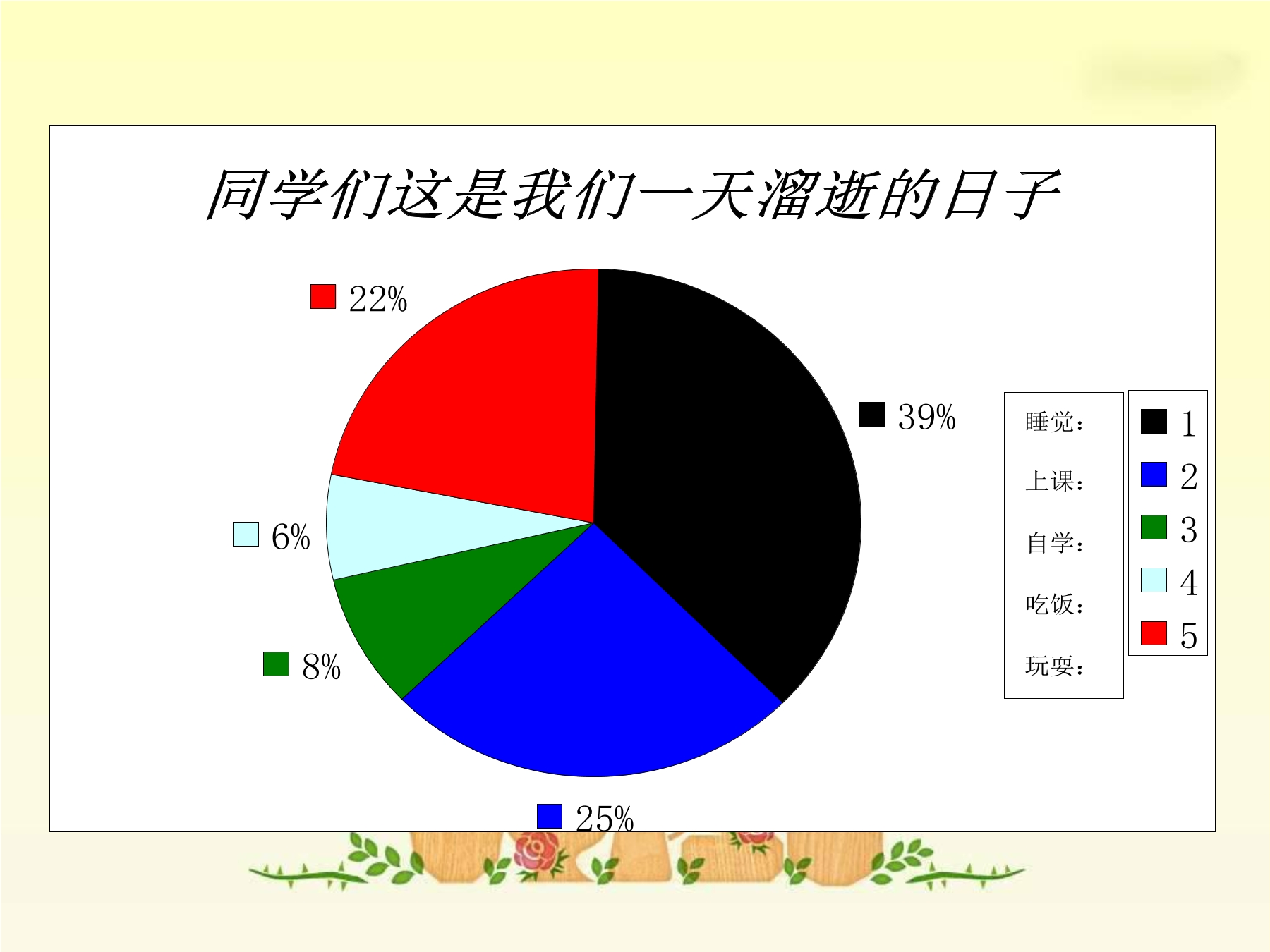 同学们这是我们一天溜逝的日子

22%

39%

6%

8%

25%

睡觉：

上课：

自学：

吃饭：

玩耍：

1

2

3

4

5